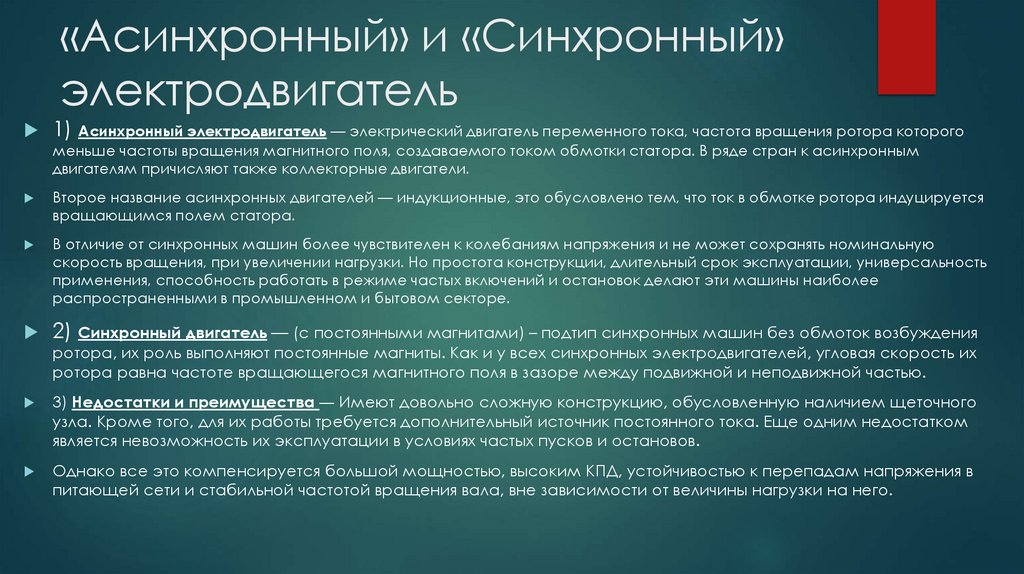 «Асинхронный» и «Синхронный» электродвигатель

1) Асинхронный электродвигатель — электрический двигатель переменного тока, частота вращения ротора которого меньше частоты вращения магнитного поля, создаваемого током обмотки статора. В ряде стран к асинхронным двигателям причисляют также коллекторные двигатели.

Второе название асинхронных двигателей — индукционные, это обусловлено тем, что ток в обмотке ротора индуцируется вращающимся полем статора.

В отличие от синхронных машин более чувствителен к колебаниям напряжения и не может сохранять номинальную скорость вращения, при увеличении нагрузки. Но простота конструкции, длительный срок эксплуатации, универсальность применения, способность работать в режиме частых включений и остановок делают эти машины наиболее распространенными в промышленном и бытовом секторе.

2) Синхронный двигатель — (с постоянными магнитами) – подтип синхронных машин без обмоток возбуждения ротора, их роль выполняют постоянные магниты. Как и у всех синхронных электродвигателей, угловая скорость их ротора равна частоте вращающегося магнитного поля в зазоре между подвижной и неподвижной частью.

3) Недостатки и преимущества — Имеют довольно сложную конструкцию, обусловленную наличием щеточного узла. Кроме того, для их работы требуется дополнительный источник постоянного тока. Еще одним недостатком является невозможность их эксплуатации в условиях частых пусков и остановов.

Однако все это компенсируется большой мощностью, высоким КПД, устойчивостью к перепадам напряжения в питающей сети и стабильной частотой вращения вала, вне зависимости от величины нагрузки на него.